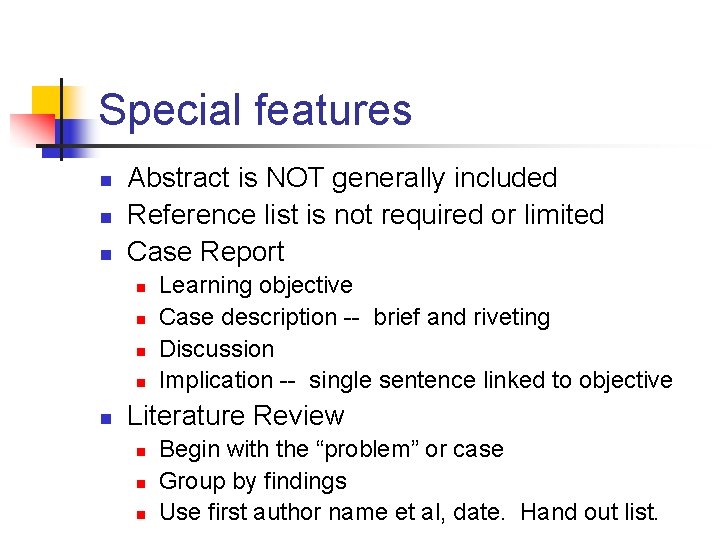 Special features

- Abstract is NOT generally included
- Reference list is not required or limited
- Case Report
  - Learning objective
  - Case description -- brief and riveting
  - Discussion
  - Implication -- single sentence linked to objective
- Literature Review
  - Begin with the “problem” or case
  - Group by findings
  - Use first author name et al, date. Hand out list.